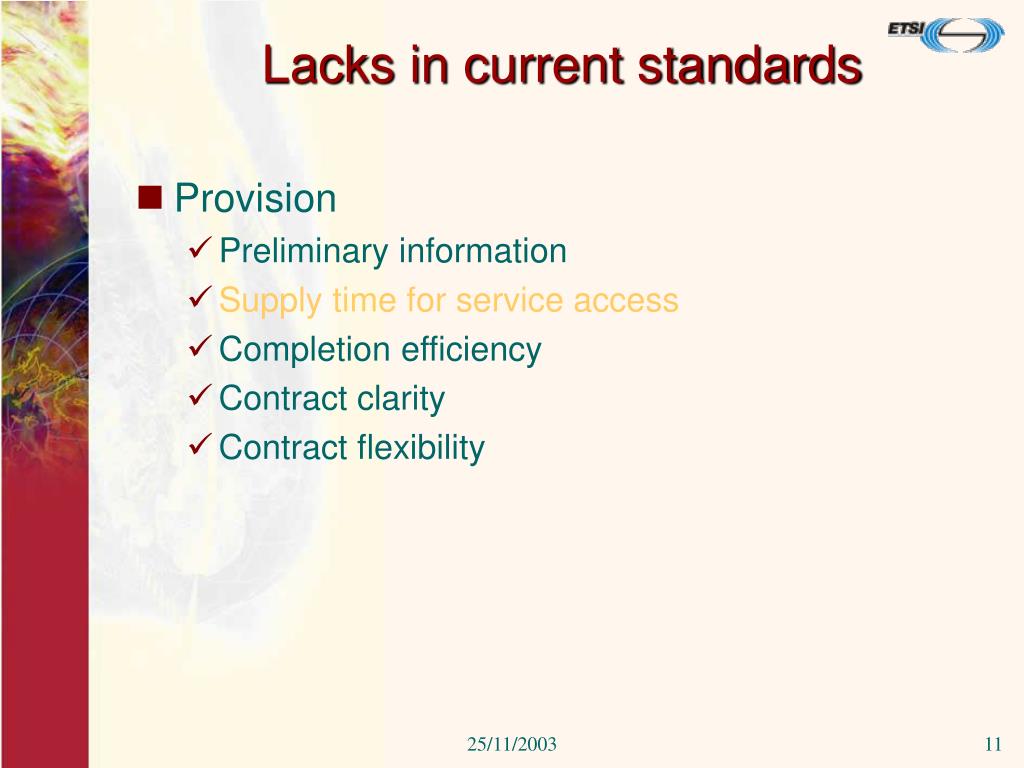 ETSI

Lacks in current standards

Provision
Preliminary information
Supply time for service access
Completion efficiency
Contract clarity
Contract flexibility

25/11/2003

11